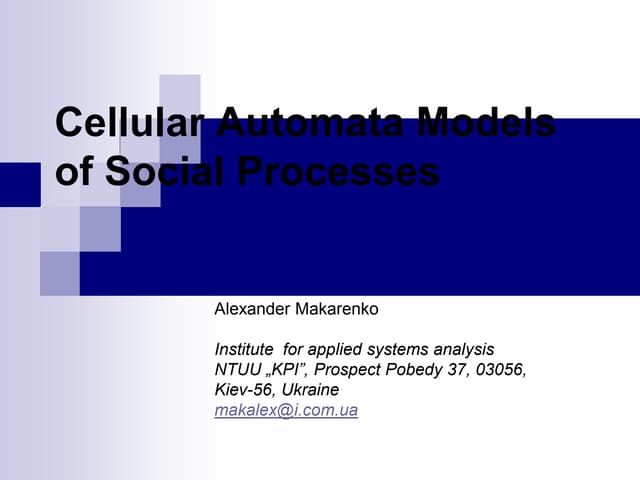 Cellular Automata Models of Social Processes

Alexander Makarenko

Institute for applied systems analysis
NTUU „KPI”, Prospect Pobedy 37, 03056, Kiev-56, Ukraine
makalex@i.com.ua